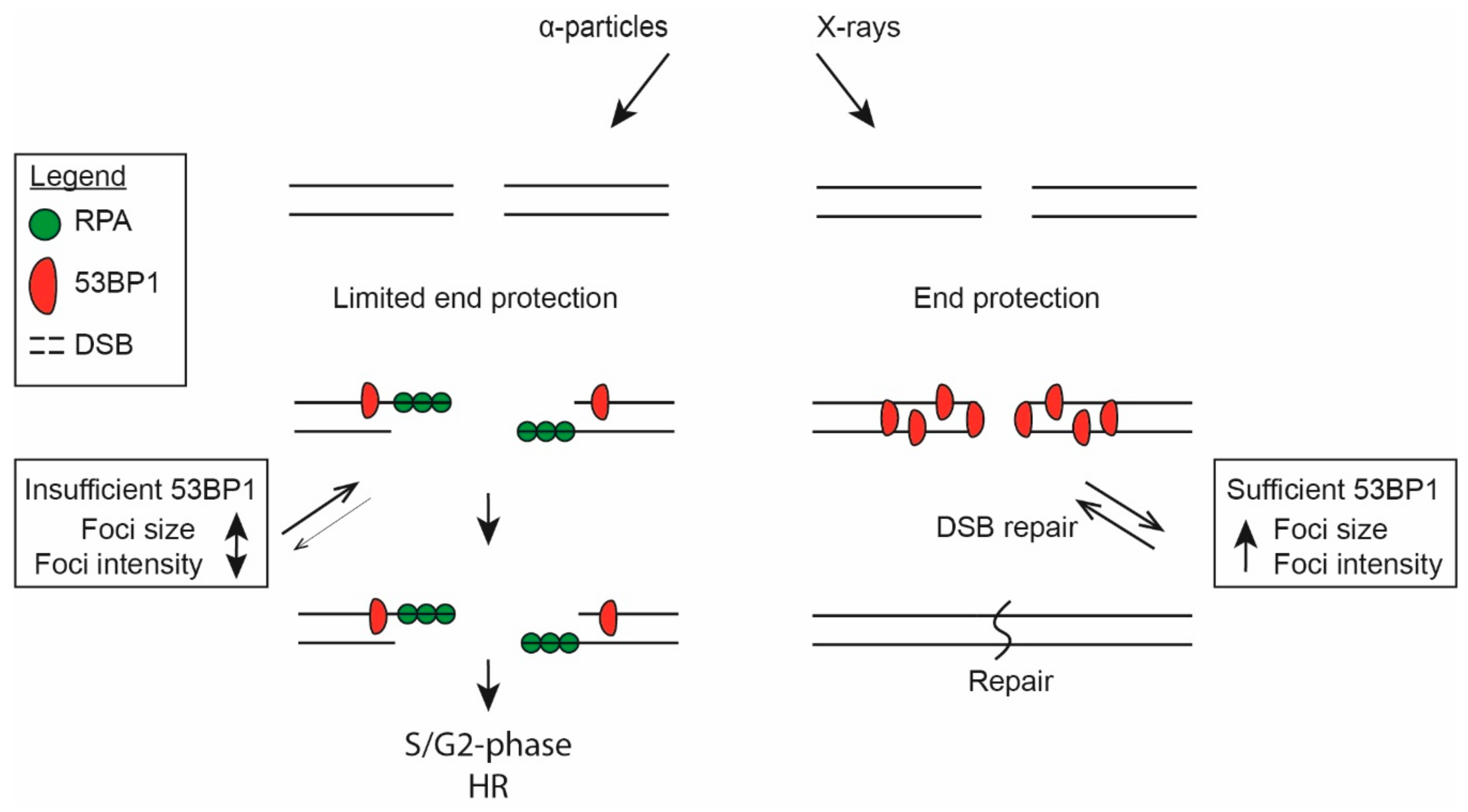 α-particles

X-rays

Legend
RPA
53BP1
DSB

Limited end protection

End protection

Insufficient 53BP1
Foci size
Foci intensity

DSB repair

Sufficient 53BP1
Foci size
Foci intensity

Repair

S/G2-phase
HR